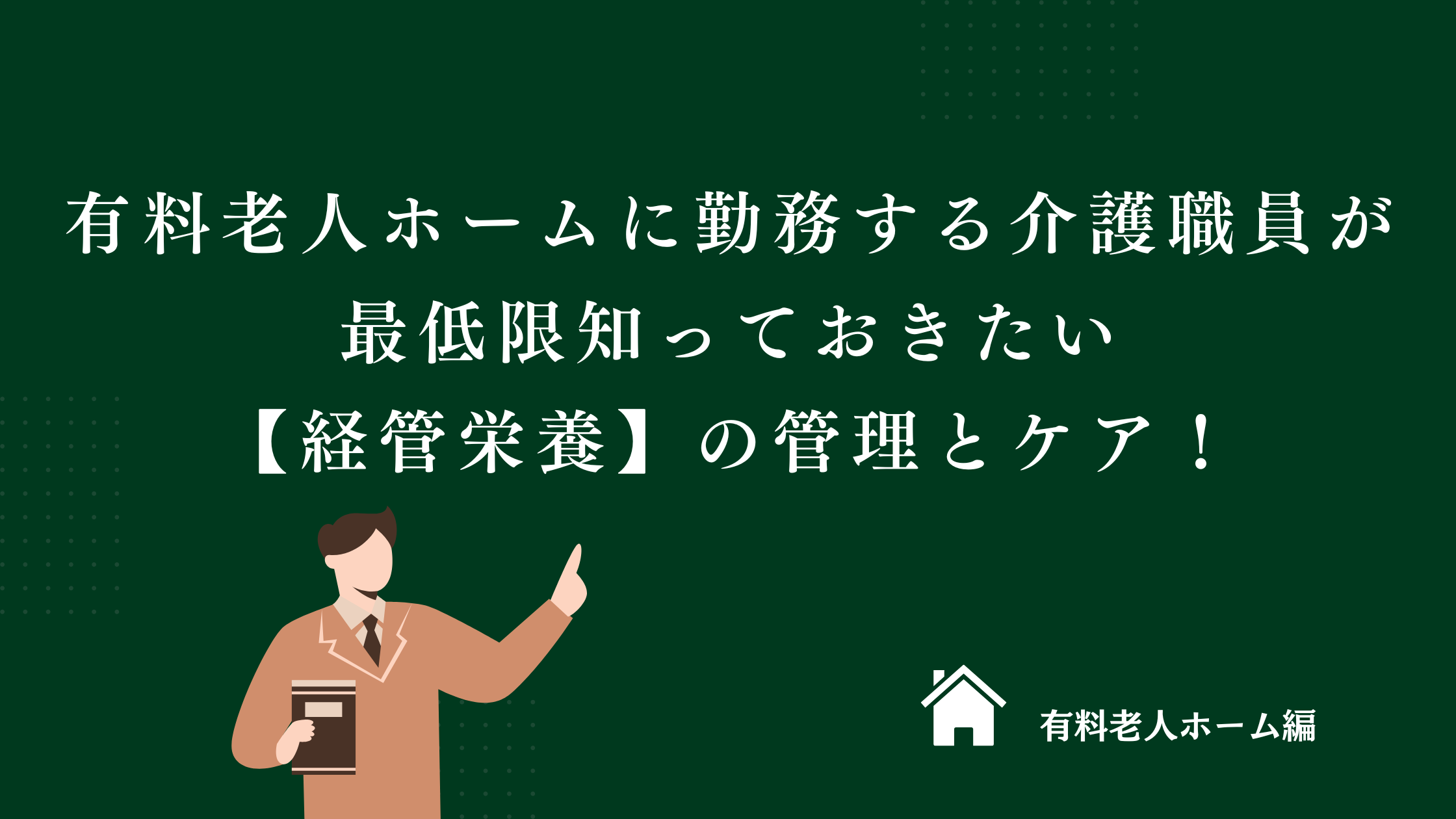 有料老人ホームに勤務する介護職員が
最低限知っておきたい
【経管栄養】の管理とケア！

有料老人ホーム編